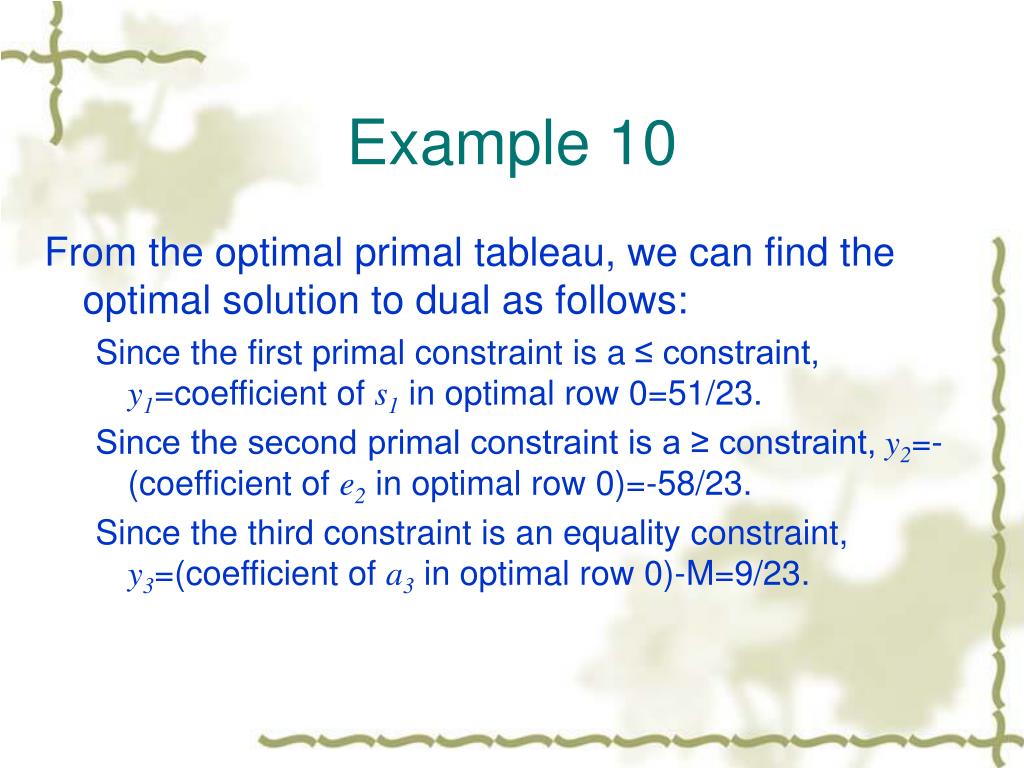 Example 10

From the optimal primal tableau, we can find the optimal solution to dual as follows:

Since the first primal constraint is a ≤ constraint, $y_1$=coefficient of $s_1$ in optimal row 0=51/23.

Since the second primal constraint is a ≥ constraint, $y_2$=-(coefficient of $e_2$ in optimal row 0)=-58/23.

Since the third constraint is an equality constraint, $y_3$=(coefficient of $a_3$ in optimal row 0)-M=9/23.